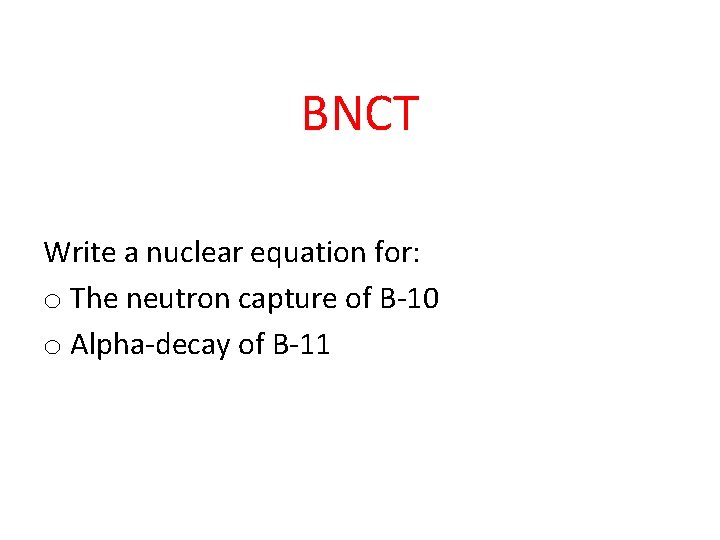 BNCT

Write a nuclear equation for:

o The neutron capture of B-10

o Alpha-decay of B-11